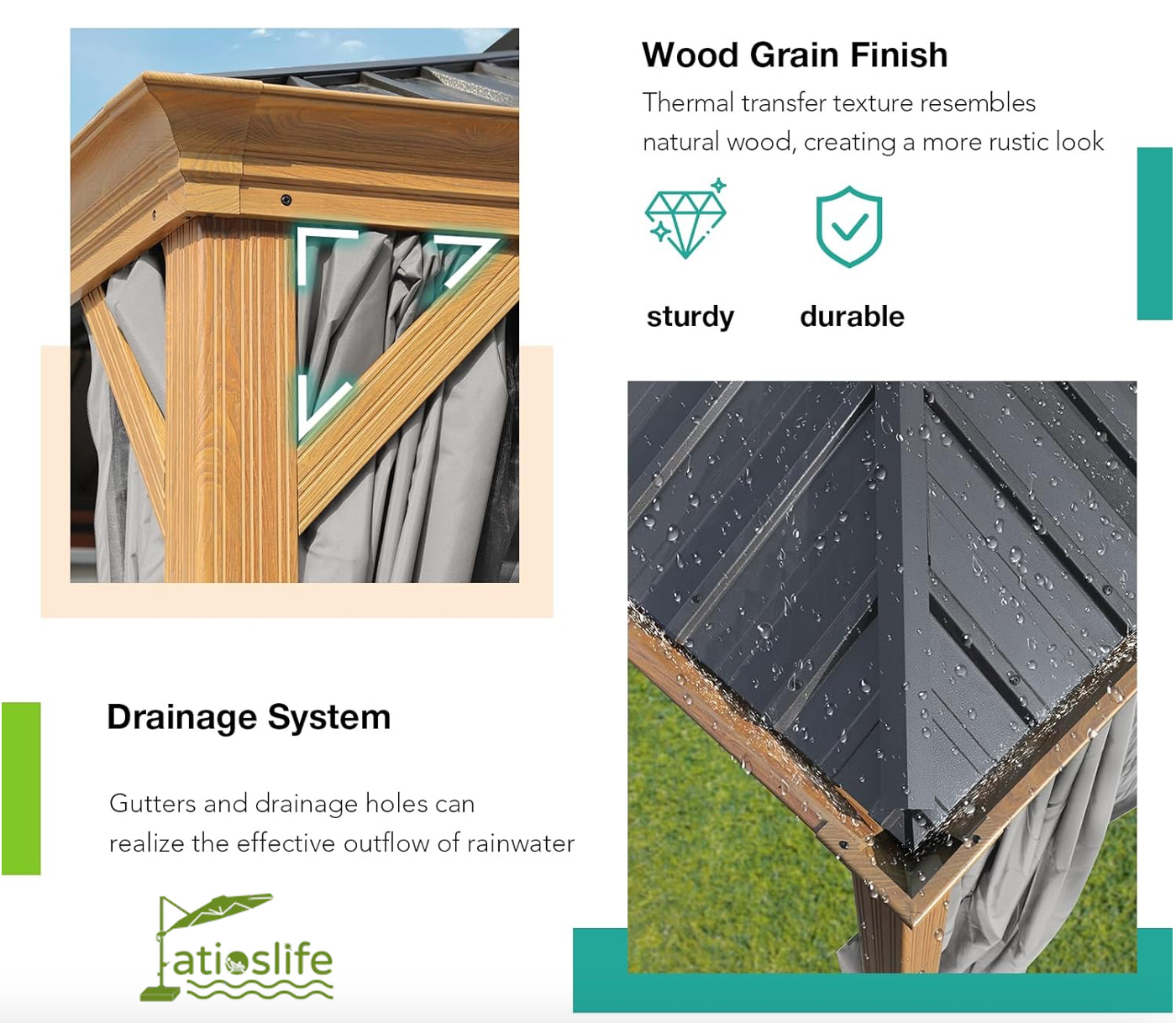 Wood Grain Finish

Thermal transfer texture resembles natural wood, creating a more rustic look

sturdy

durable

Drainage System

Gutters and drainage holes can realize the effective outflow of rainwater

Patioslife